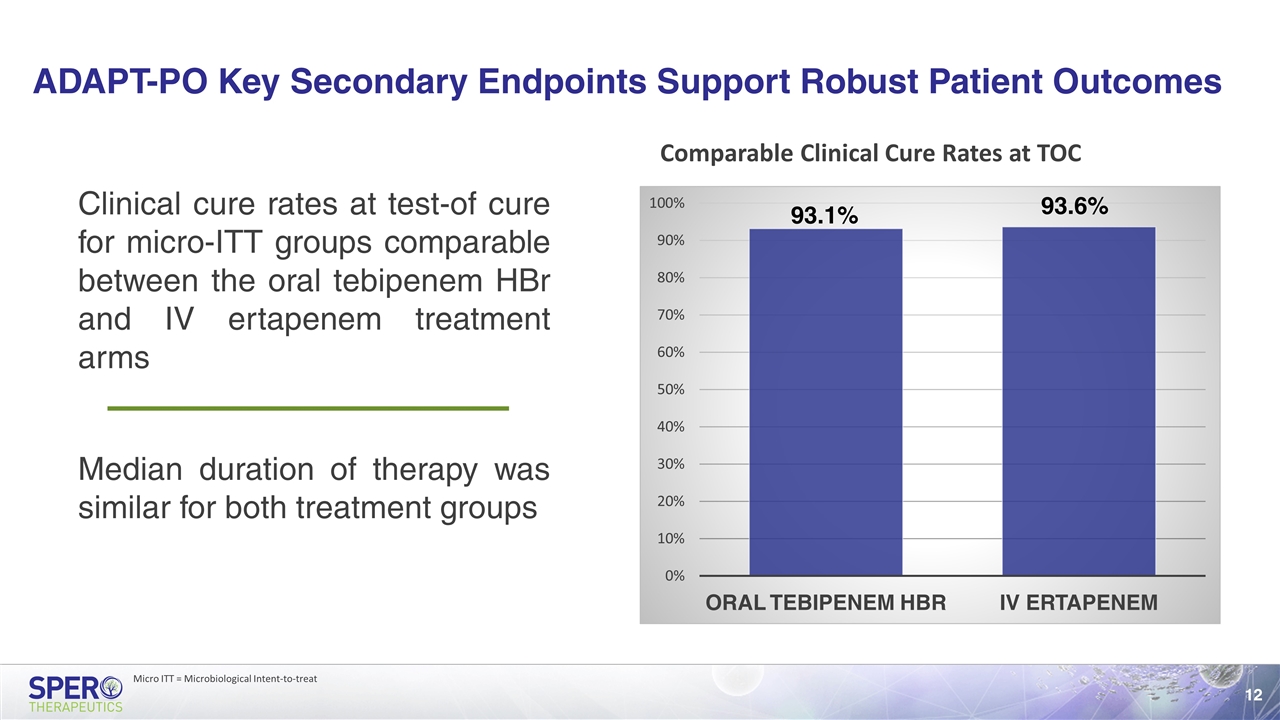 ADAPT-PO Key Secondary Endpoints Support Robust Patient Outcomes

Clinical cure rates at test-of cure for micro-ITT groups comparable between the oral tebipenem HBr and IV ertapenem treatment arms

Median duration of therapy was similar for both treatment groups

Comparable Clinical Cure Rates at TOC

100%
90%
80%
70%
60%
50%
40%
30%
20%
10%
0%

93.1%
93.6%

ORAL TEBIPENEM HBR
IV ERTAPENEM

SPERO THERAPEUTICS

Micro ITT = Microbiological Intent-to-treat

12